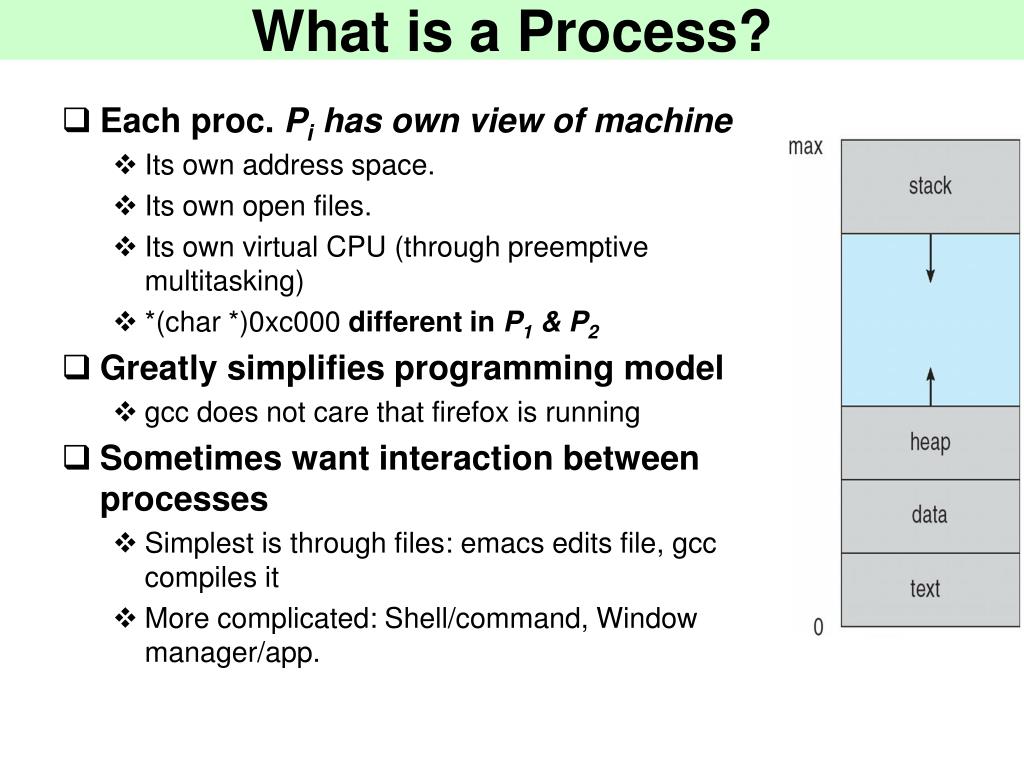 What is a Process?

❑ Each proc. $P_i$ has own view of machine

❖ Its own address space.

❖ Its own open files.

❖ Its own virtual CPU (through preemptive multitasking)

❖ *(char *)0xc000 different in $P_1$ & $P_2$

❑ Greatly simplifies programming model

❖ gcc does not care that firefox is running

❑ Sometimes want interaction between processes

❖ Simplest is through files: emacs edits file, gcc compiles it

❖ More complicated: Shell/command, Window manager/app.

max

stack

heap

data

text

0